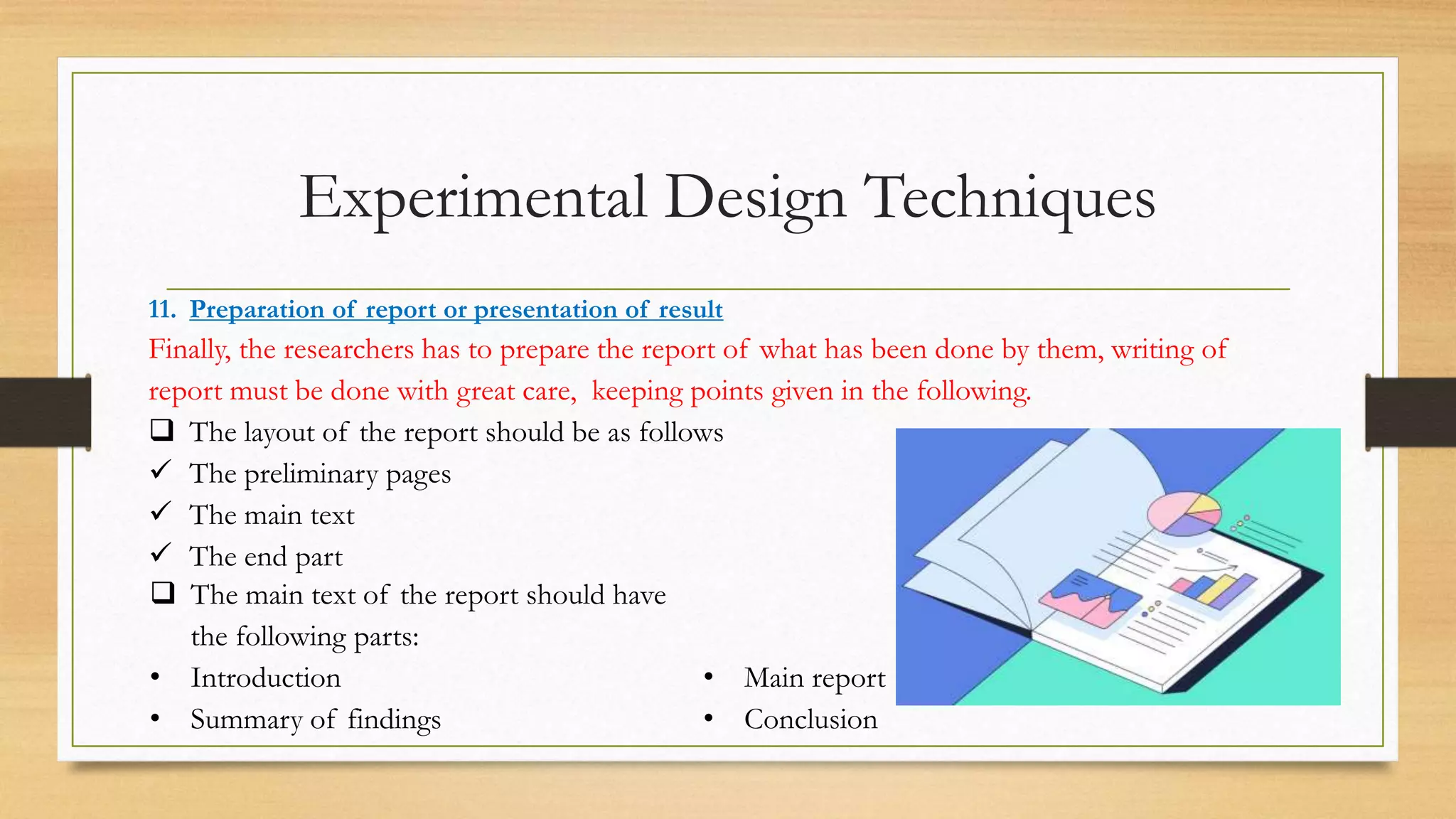 Experimental Design Techniques

11. Preparation of report or presentation of result

Finally, the researchers has to prepare the report of what has been done by them, writing of report must be done with great care, keeping points given in the following.

❑ The layout of the report should be as follows
✓ The preliminary pages
✓ The main text
✓ The end part
❑ The main text of the report should have the following parts:

• Introduction
• Summary of findings

• Main report
• Conclusion